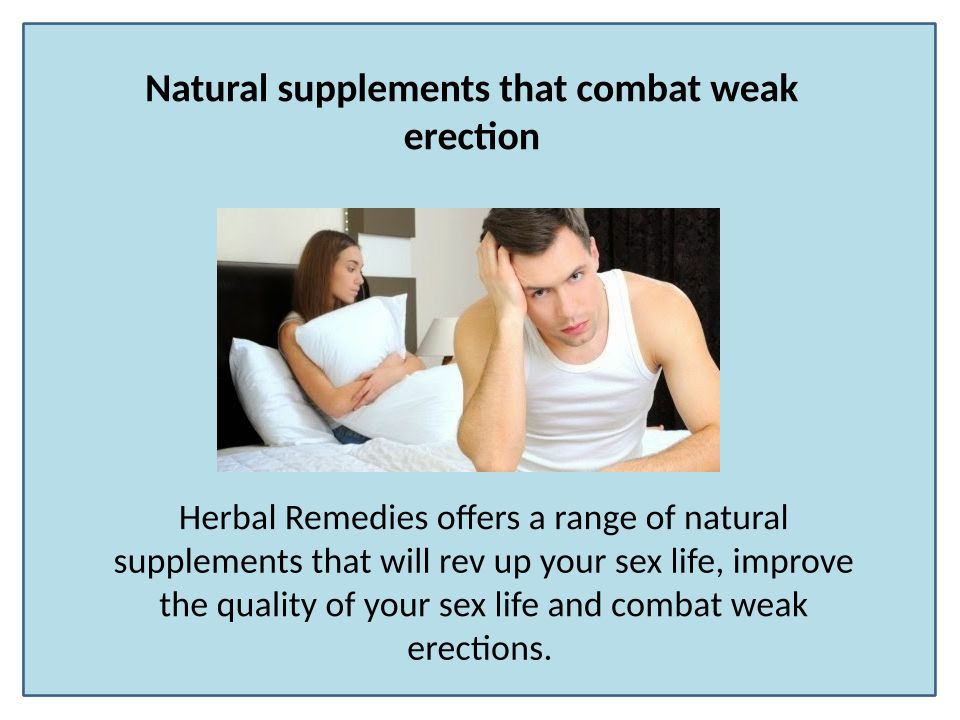 Natural supplements that combat weak erection

Herbal Remedies offers a range of natural supplements that will rev up your sex life, improve the quality of your sex life and combat weak erections.